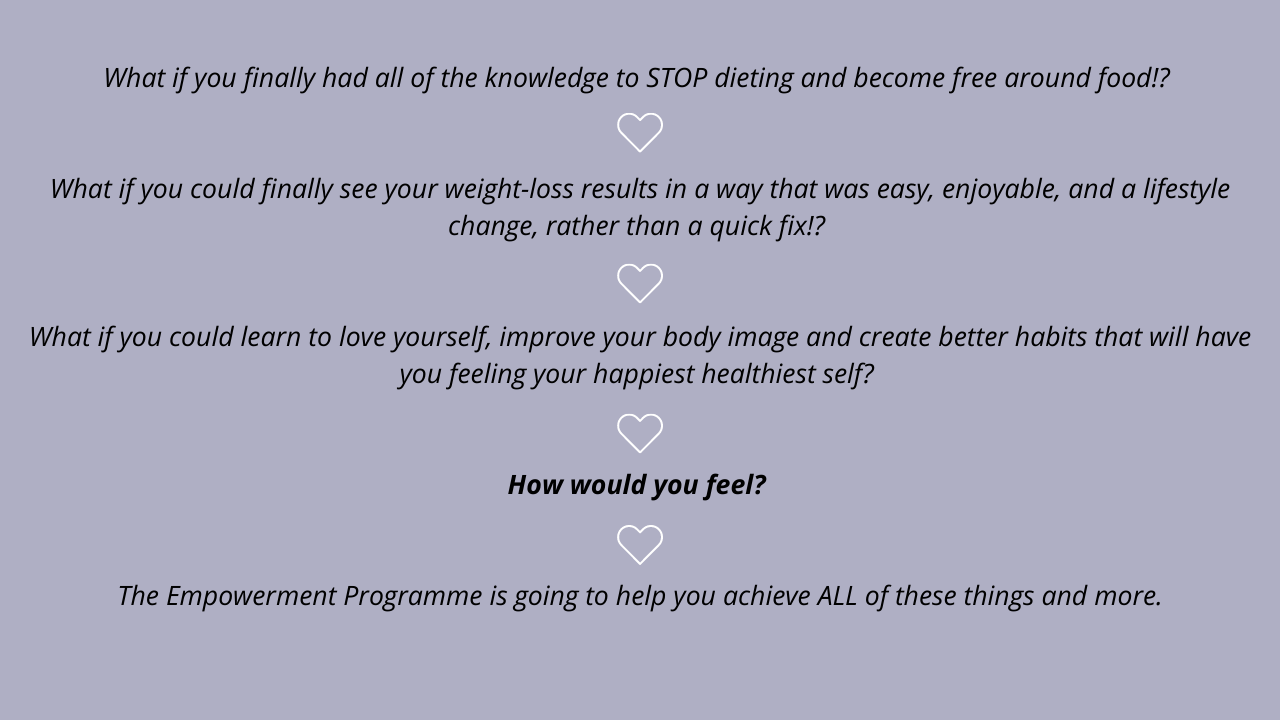 What if you finally had all of the knowledge to STOP dieting and become free around food!?

What if you could finally see your weight-loss results in a way that was easy, enjoyable, and a lifestyle change, rather than a quick fix!?

What if you could learn to love yourself, improve your body image and create better habits that will have you feeling your happiest healthiest self?

How would you feel?

The Empowerment Programme is going to help you achieve ALL of these things and more.